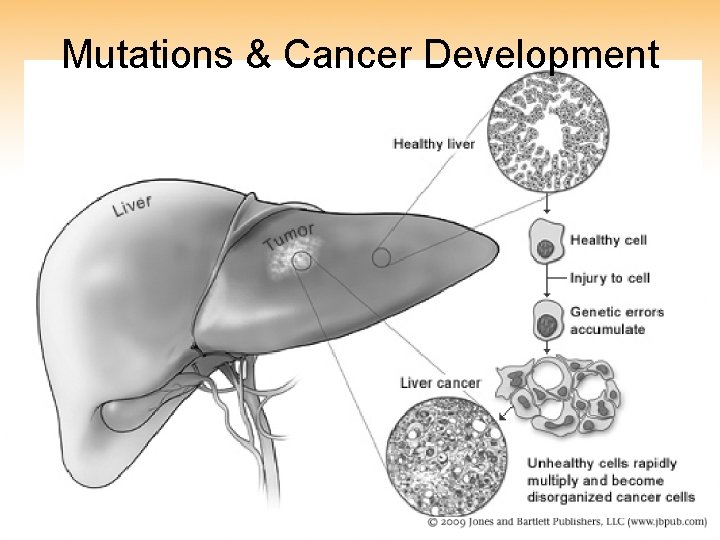 Mutations & Cancer Development

Healthy liver

Liver

Tumor

Healthy cell

Injury to cell

Genetic errors accumulate

Liver cancer

Unhealthy cells rapidly multiply and become disorganized cancer cells

© 2009 Jones and Bartlett Publishers, LLC (www.jbpub.com)